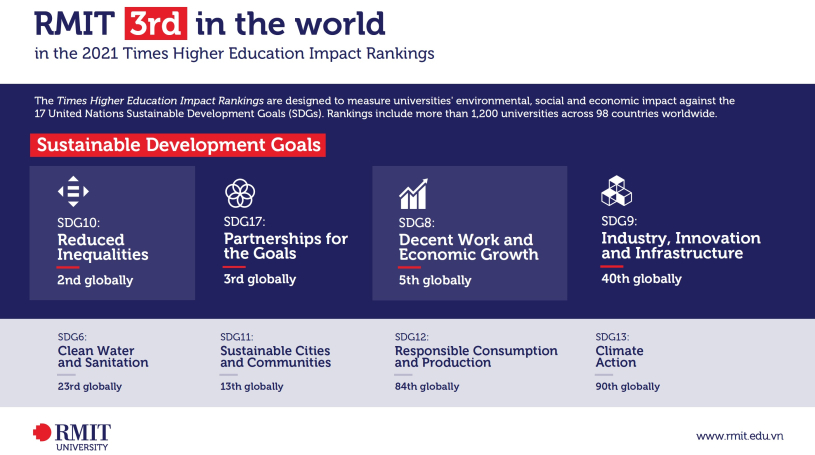 RMIT 3rd in the world
in the 2021 Times Higher Education Impact Rankings

The Times Higher Education Impact Rankings are designed to measure universities' environmental, social and economic impact against the 17 United Nations Sustainable Development Goals (SDGs). Rankings include more than 1,200 universities across 98 countries worldwide.

Sustainable Development Goals

SDG10:
Reduced Inequalities
2nd globally

SDG17:
Partnerships for the Goals
3rd globally

SDG8:
Decent Work and Economic Growth
5th globally

SDG9:
Industry, Innovation and Infrastructure
40th globally

SDG6:
Clean Water and Sanitation
23rd globally

SDG11:
Sustainable Cities and Communities
13th globally

SDG12:
Responsible Consumption and Production
84th globally

SDG13:
Climate Action
90th globally

RMIT UNIVERSITY

www.rmit.edu.vn